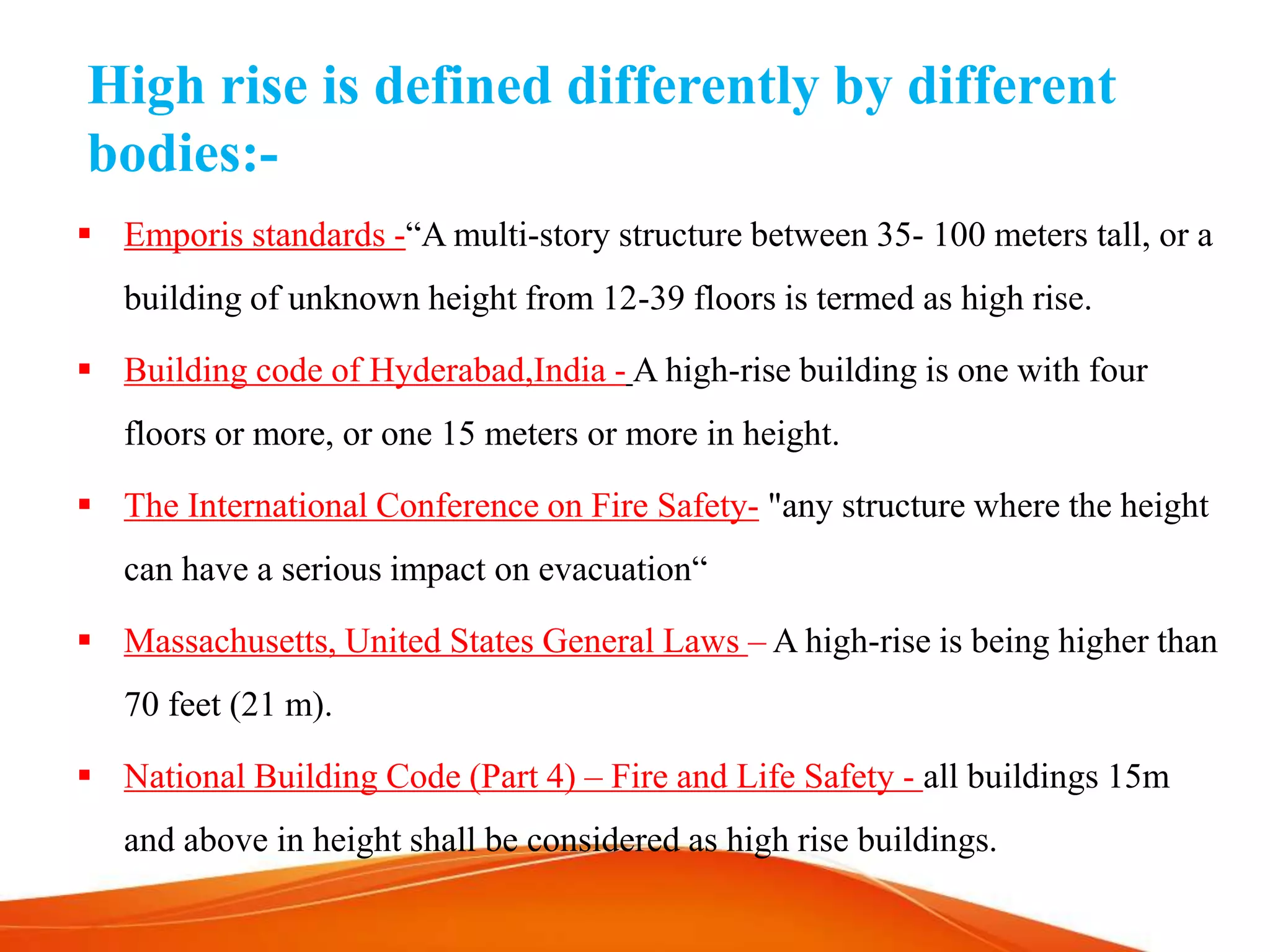 High rise is defined differently by different bodies:-

▪ Emporis standards -“A multi-story structure between 35- 100 meters tall, or a building of unknown height from 12-39 floors is termed as high rise.

▪ Building code of Hyderabad,India - A high-rise building is one with four floors or more, or one 15 meters or more in height.

▪ The International Conference on Fire Safety- "any structure where the height can have a serious impact on evacuation“

▪ Massachusetts, United States General Laws – A high-rise is being higher than 70 feet (21 m).

▪ National Building Code (Part 4) – Fire and Life Safety - all buildings 15m and above in height shall be considered as high rise buildings.